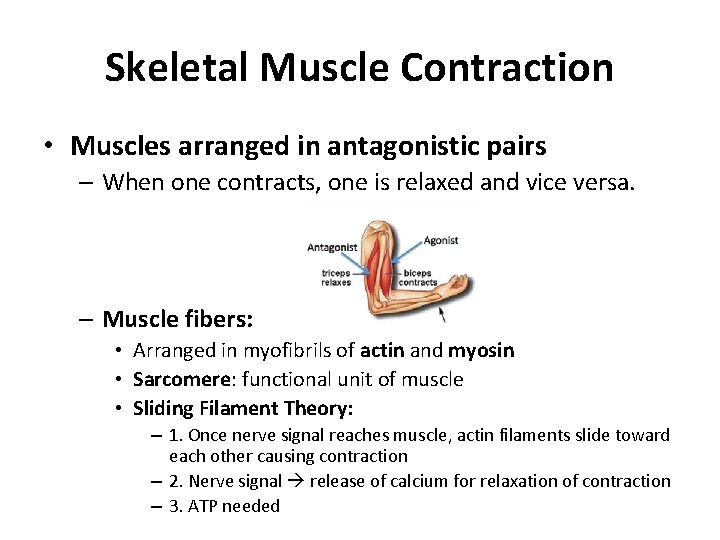 Skeletal Muscle Contraction

• Muscles arranged in antagonistic pairs
– When one contracts, one is relaxed and vice versa.

Antagonist
Agonist
triceps relaxes
biceps contracts

– Muscle fibers:
• Arranged in myofibrils of actin and myosin
• Sarcomere: functional unit of muscle
• Sliding Filament Theory:
– 1. Once nerve signal reaches muscle, actin filaments slide toward each other causing contraction
– 2. Nerve signal → release of calcium for relaxation of contraction
– 3. ATP needed